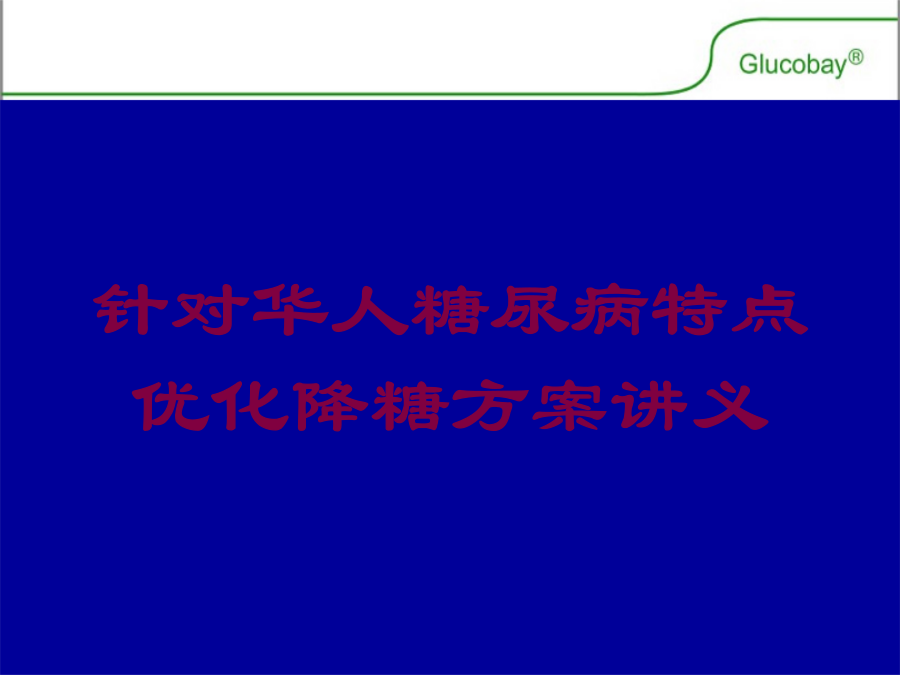 Glucobay®

针对华人糖尿病特点优化降糖方案讲义